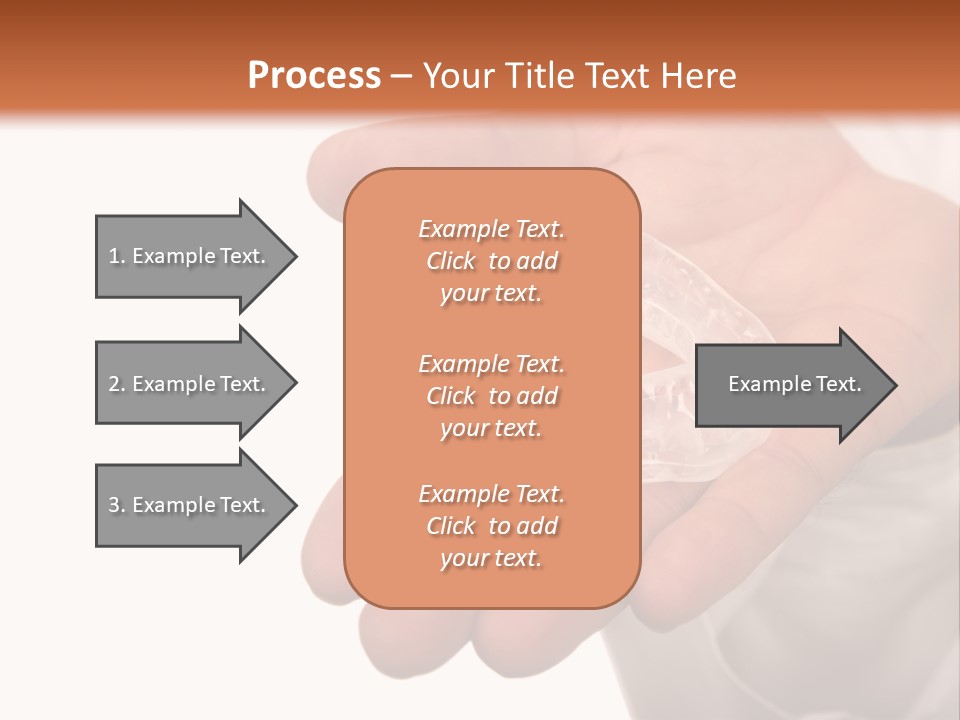 Process – Your Title Text Here

1. Example Text.

2. Example Text.

3. Example Text.

Example Text. Click to add your text.

Example Text. Click to add your text.

Example Text. Click to add your text.

Example Text.